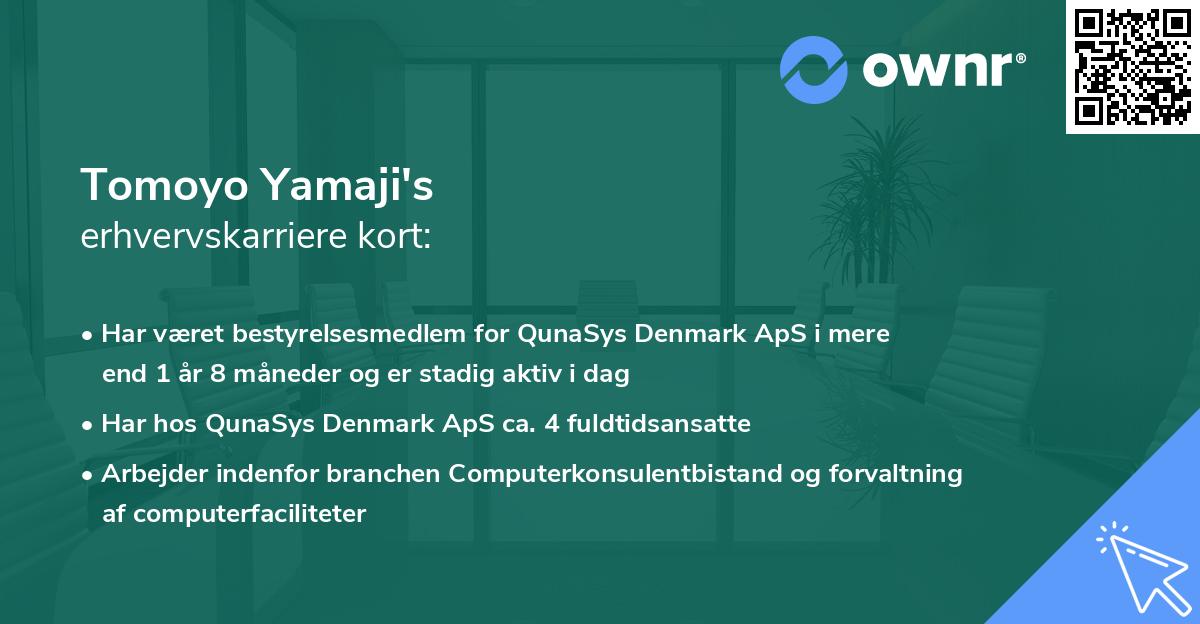 ownr®

Tomoyo Yamaji's
erhvervskarriere kort:

• Har været bestyrelsesmedlem for QunaSys Denmark ApS i mere end 1 år 8 måneder og er stadig aktiv i dag

• Har hos QunaSys Denmark ApS ca. 4 fuldtidsansatte

• Arbejder indenfor branchen Computerkonsulentbistand og forvaltning af computerfaciliteter